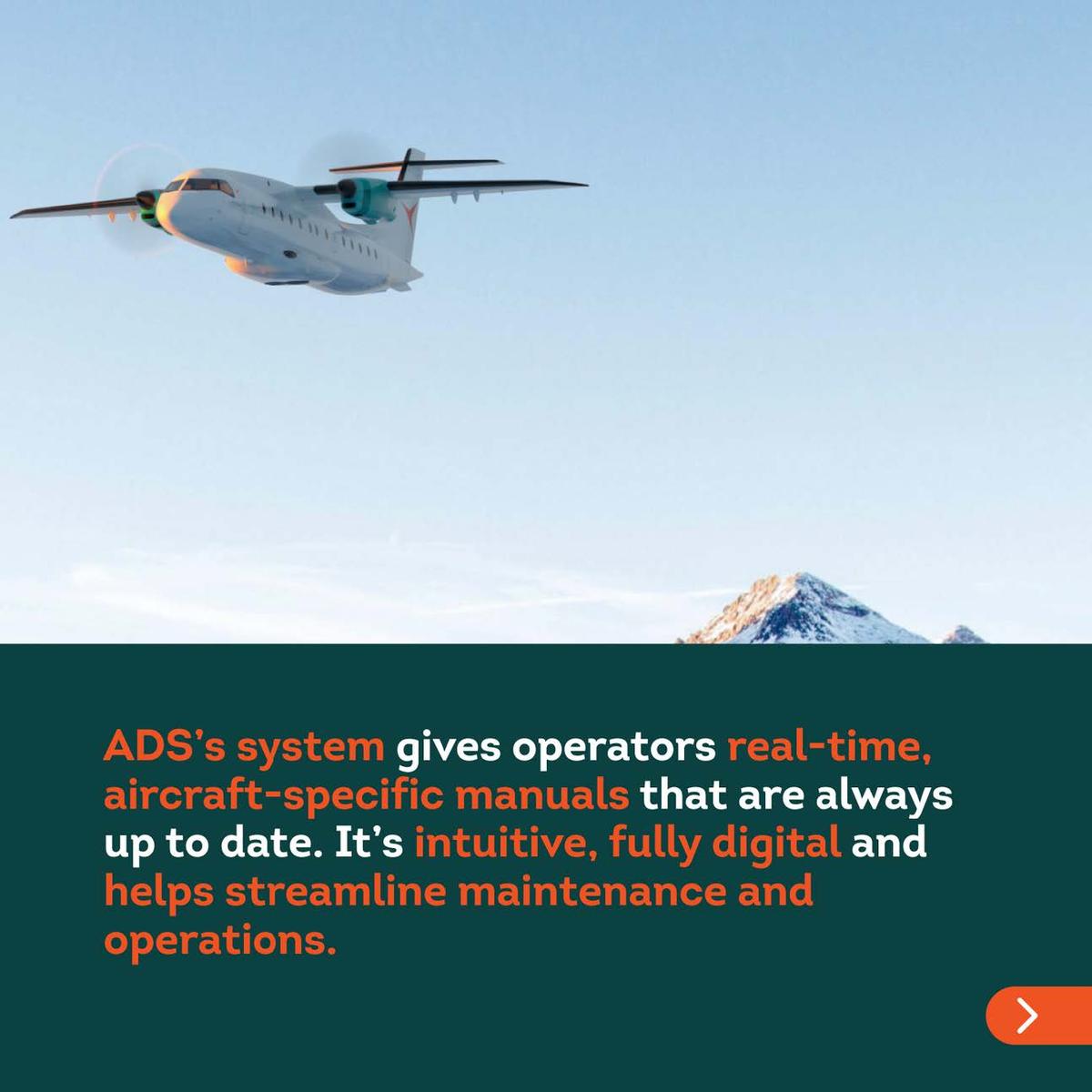 ADS's system gives operators real-time, aircraft-specific manuals that are always up to date. It's intuitive, fully digital and helps streamline maintenance and operations.